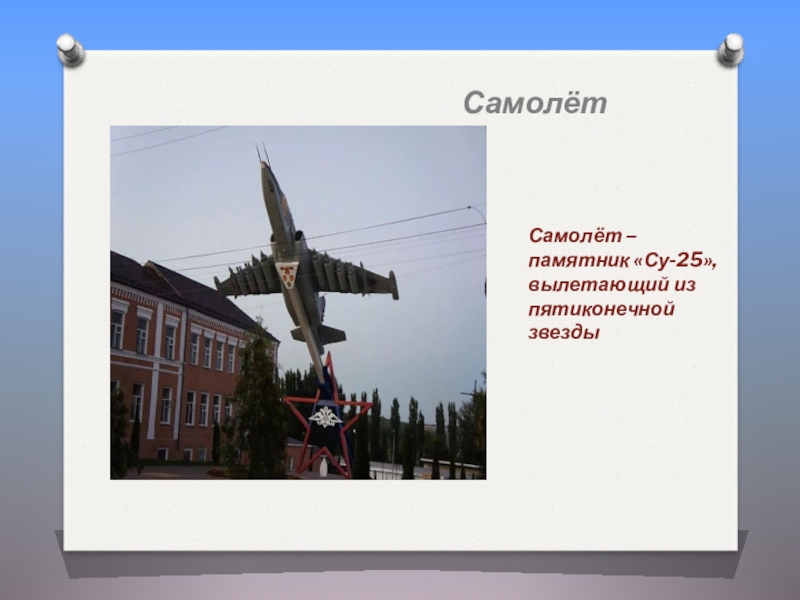 Самолёт

Самолёт – памятник «Су-25», вылетающий из пятиконечной звезды